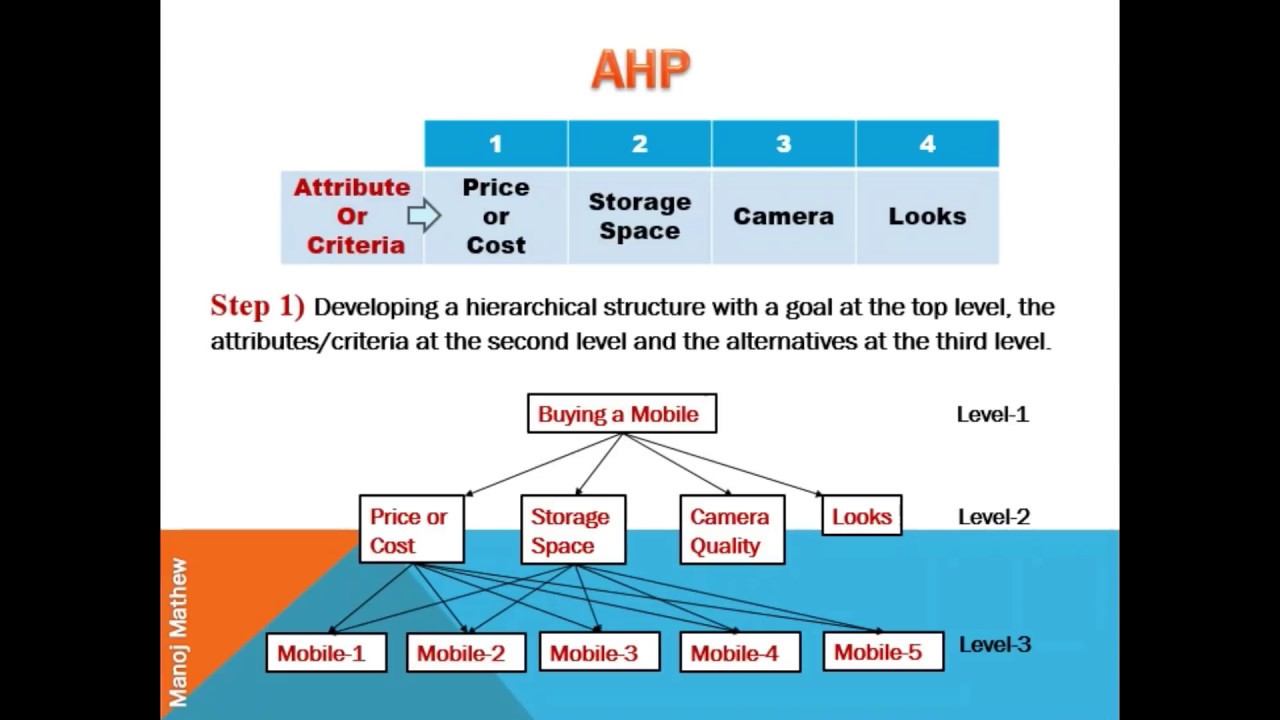 AHP

| | 1 | 2 | 3 | 4 |
|---|---|---|---|---|
| Attribute Or Criteria | Price or Cost | Storage Space | Camera | Looks |

Step 1) Developing a hierarchical structure with a goal at the top level, the attributes/criteria at the second level and the alternatives at the third level.

Buying a Mobile

Level-1

Price or Cost

Storage Space

Camera Quality

Looks

Level-2

Mobile-1

Mobile-2

Mobile-3

Mobile-4

Mobile-5

Level-3

Manoj Mathew